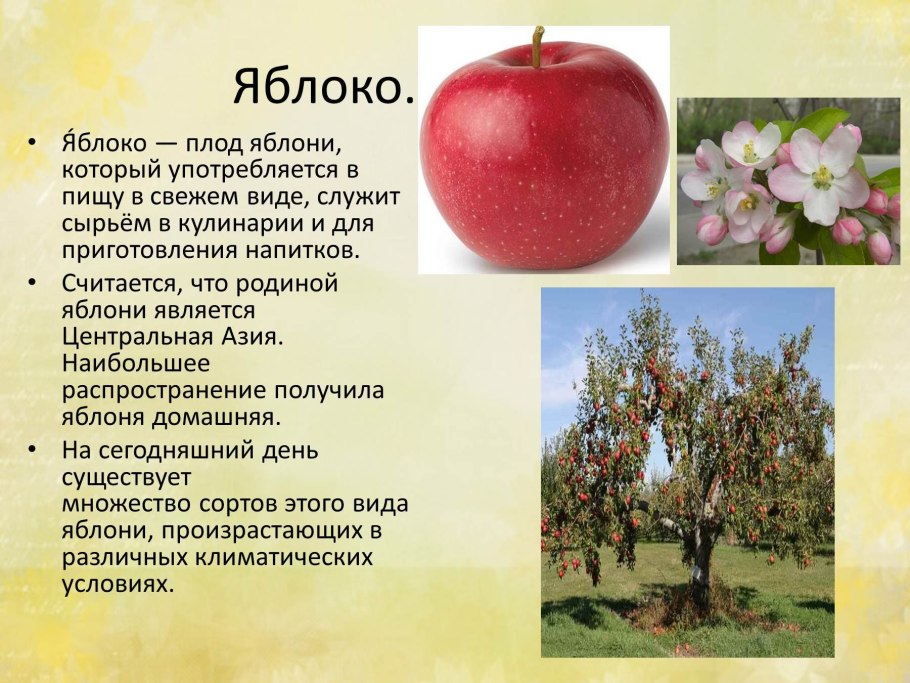 Яблоко.

• Я́блоко — плод яблони, который употребляется в пищу в свежем виде, служит сырьём в кулинарии и для приготовления напитков.

• Считается, что родиной яблони является Центральная Азия. Наибольшее распространение получила яблоня домашняя.

• На сегодняшний день существует множество сортов этого вида яблони, произрастающих в различных климатических условиях.